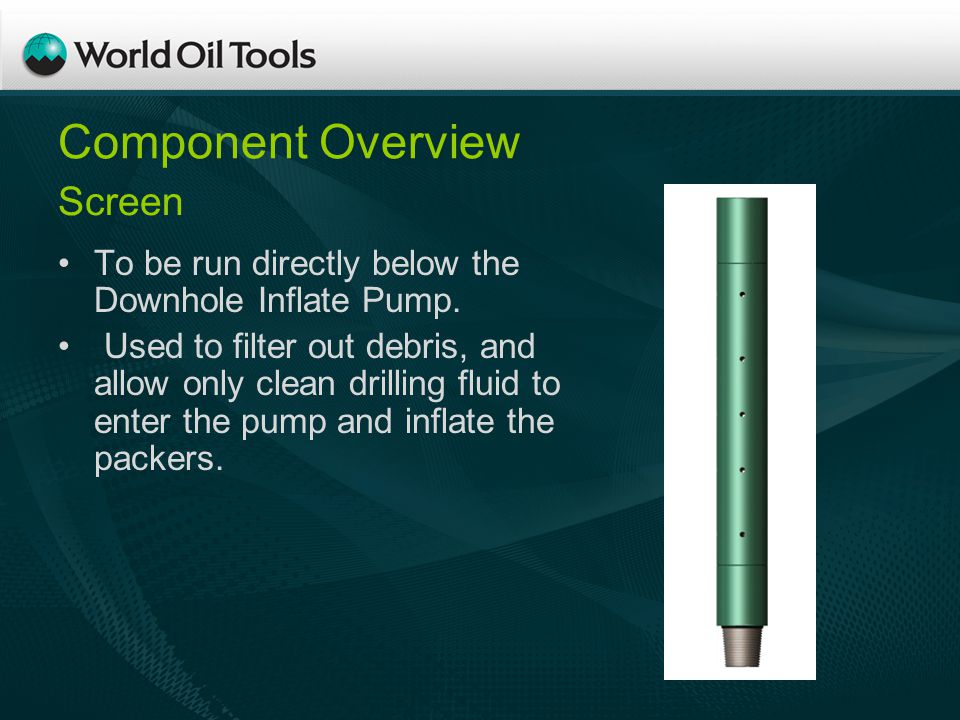 World Oil Tools

Component Overview

Screen

• To be run directly below the Downhole Inflate Pump.

• Used to filter out debris, and allow only clean drilling fluid to enter the pump and inflate the packers.